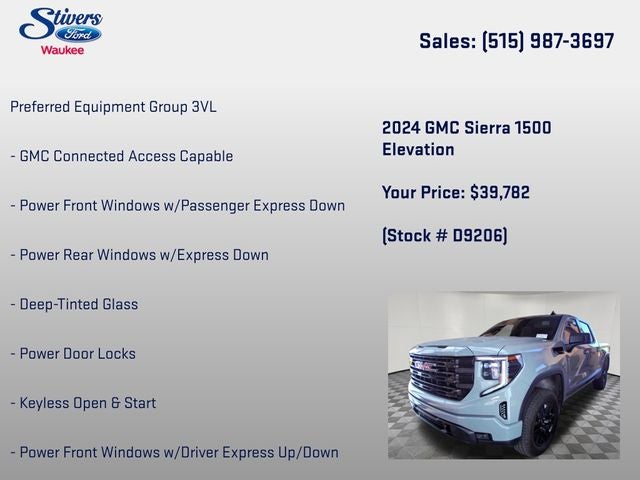 Stivers Ford
Waukee

Sales: (515) 987-3697

Preferred Equipment Group 3VL

- GMC Connected Access Capable

- Power Front Windows w/Passenger Express Down

- Power Rear Windows w/Express Down

- Deep-Tinted Glass

- Power Door Locks

- Keyless Open & Start

- Power Front Windows w/Driver Express Up/Down

2024 GMC Sierra 1500 Elevation

Your Price: $39,782

(Stock # D9206)

GMC